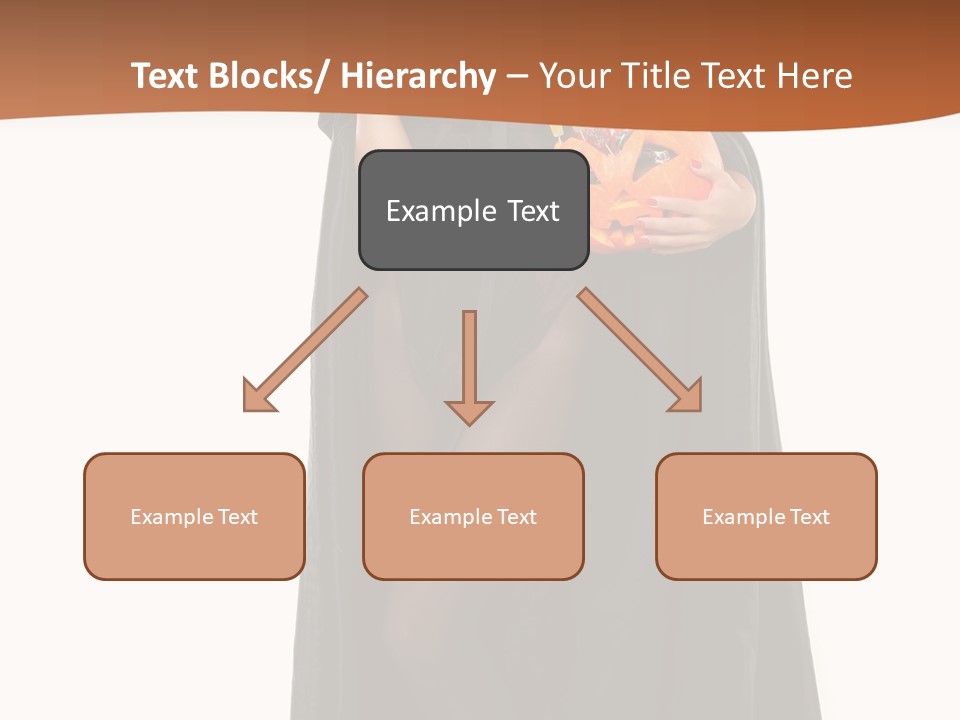 Text Blocks/ Hierarchy – Your Title Text Here

Example Text

Example Text

Example Text

Example Text